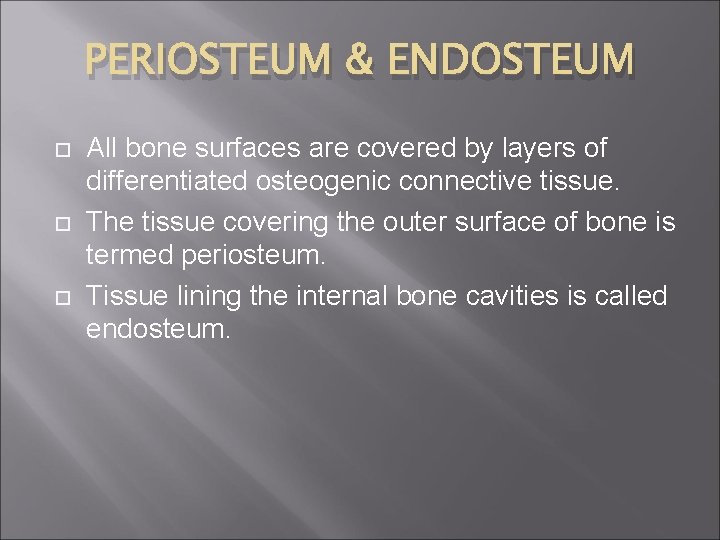 PERIOSTEUM & ENDOSTEUM

All bone surfaces are covered by layers of differentiated osteogenic connective tissue.

The tissue covering the outer surface of bone is termed periosteum.

Tissue lining the internal bone cavities is called endosteum.